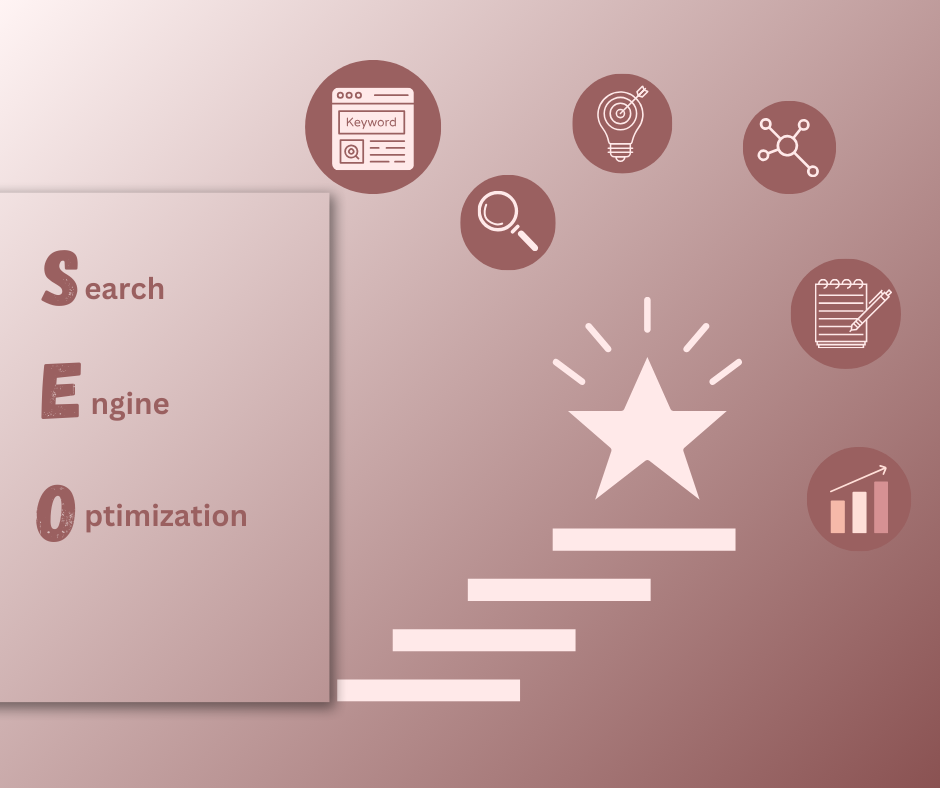 Keyword

Search

Engine

Optimization